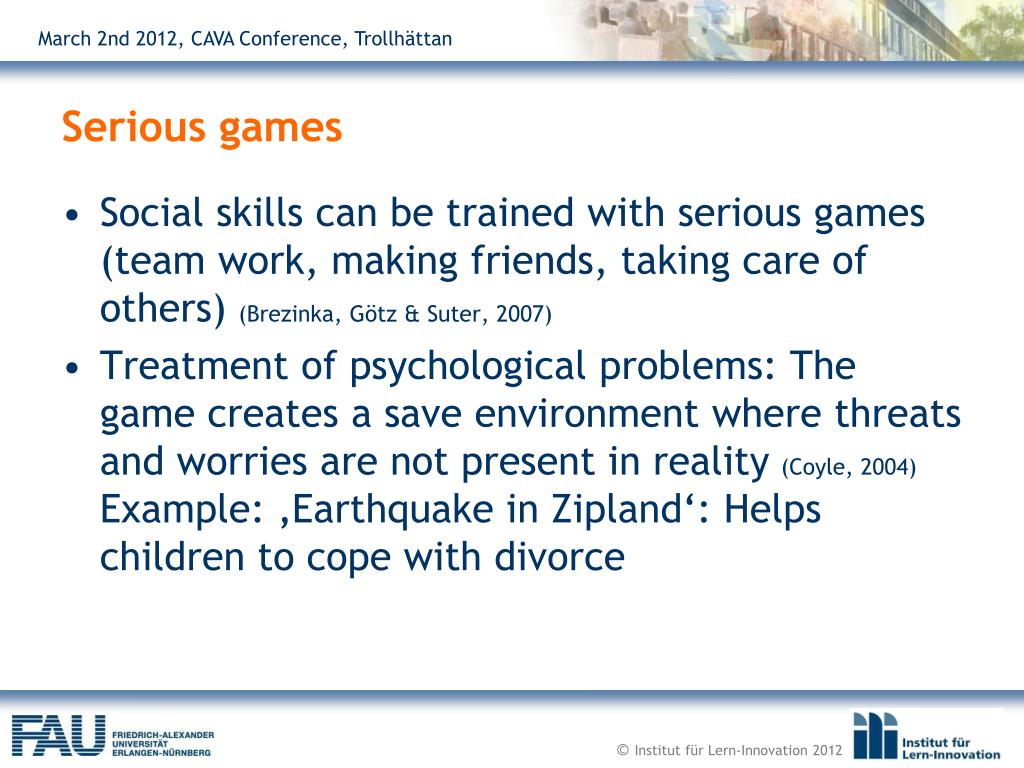 March 2nd 2012, CAVA Conference, Trollhättan

Serious games

• Social skills can be trained with serious games (team work, making friends, taking care of others) (Brezinka, Götz & Suter, 2007)
• Treatment of psychological problems: The game creates a save environment where threats and worries are not present in reality (Coyle, 2004) Example: ‚Earthquake in Zipland‘: Helps children to cope with divorce

FAU FRIEDRICH-ALEXANDER UNIVERSITÄT ERLANGEN-NÜRNBERG

© Institut für Lern-Innovation 2012

Institut für Lern-Innovation